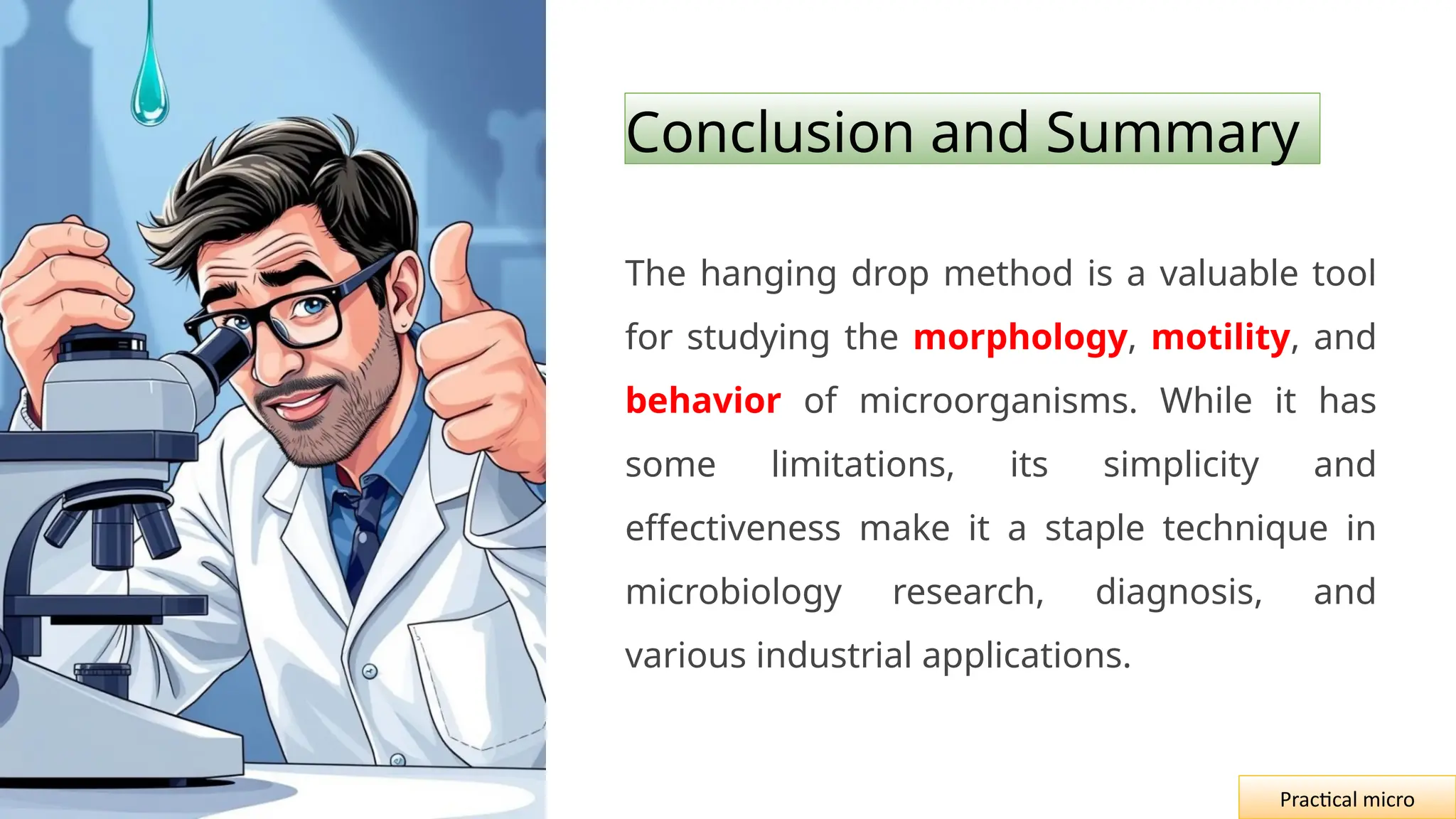 Conclusion and Summary

The hanging drop method is a valuable tool for studying the morphology, motility, and behavior of microorganisms. While it has some limitations, its simplicity and effectiveness make it a staple technique in microbiology research, diagnosis, and various industrial applications.

Practical micro